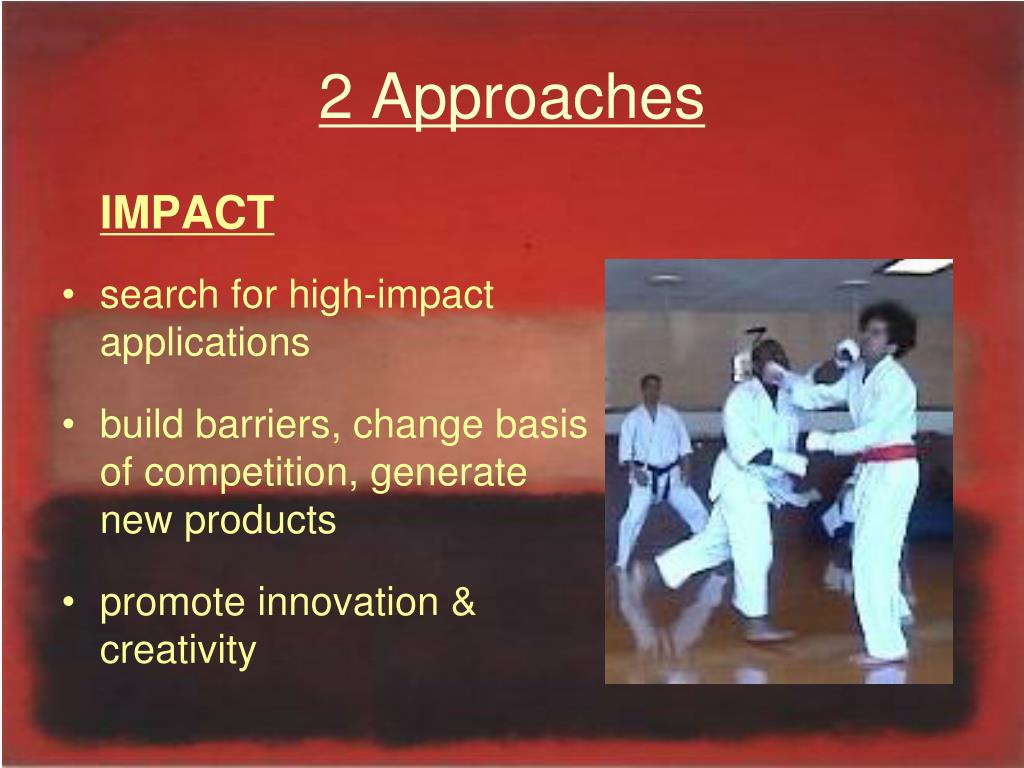 2 Approaches

IMPACT

• search for high-impact applications

• build barriers, change basis of competition, generate new products

• promote innovation & creativity